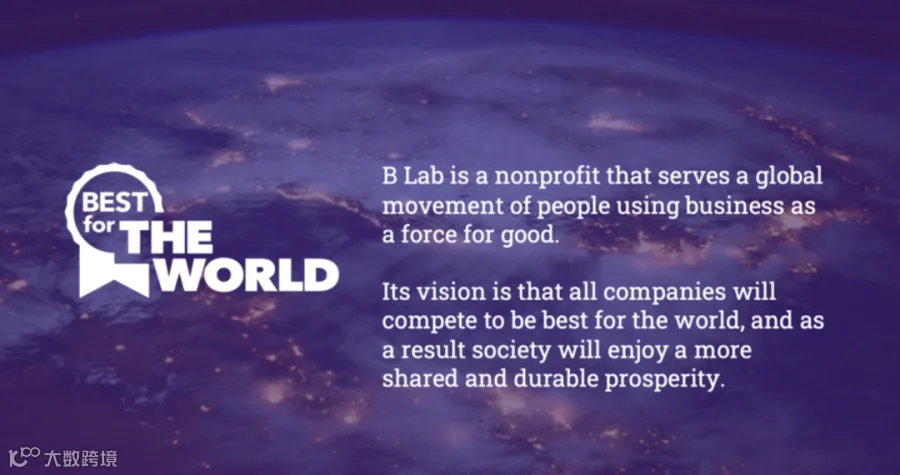 BEST for THE WORLD

B Lab is a nonprofit that serves a global movement of people using business as a force for good.

Its vision is that all companies will compete to be best for the world, and as a result society will enjoy a more shared and durable prosperity.

大数跨境